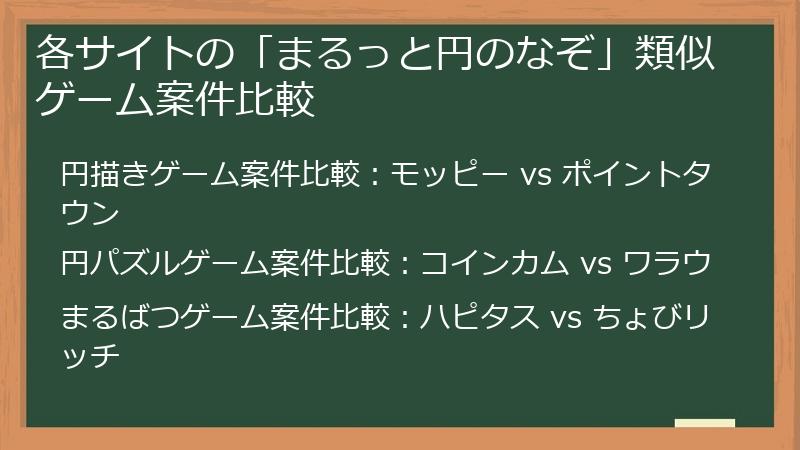 各サイトの「まるっと円のなぞ」類似ゲーム案件比較

円描きゲーム案件比較：モッピー vs ポイントタウン

円パズルゲーム案件比較：コインカム vs ワラウ

まるばつゲーム案件比較：ハピタス vs ちょびリッチ